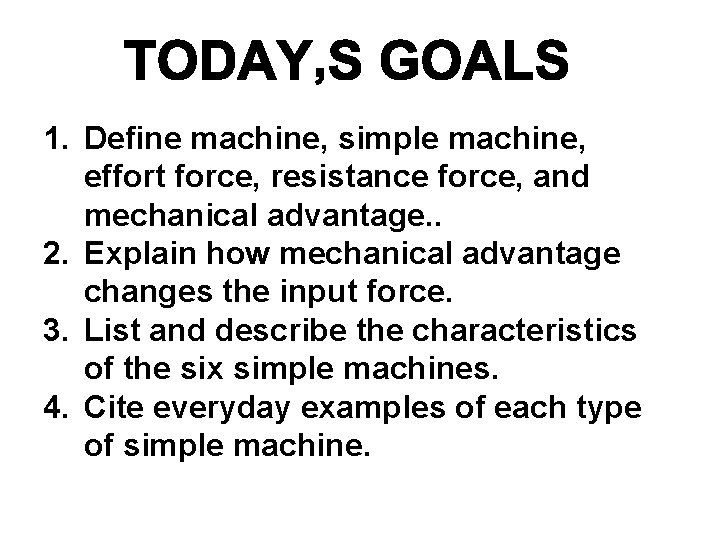 TODAY,S GOALS

1. Define machine, simple machine, effort force, resistance force, and mechanical advantage..
2. Explain how mechanical advantage changes the input force.
3. List and describe the characteristics of the six simple machines.
4. Cite everyday examples of each type of simple machine.